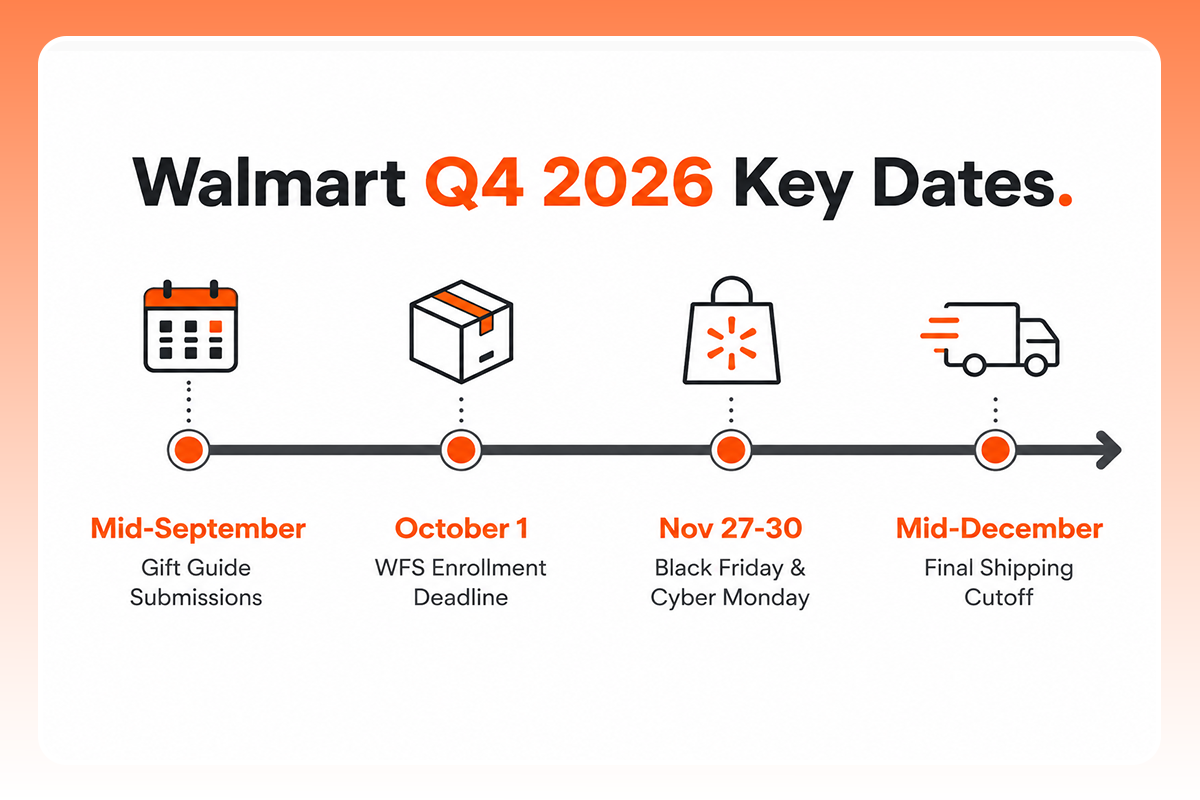 Walmart Q4 2026 Key Dates.

Mid-September
Gift Guide Submissions

October 1
WFS Enrollment Deadline

Nov 27-30
Black Friday & Cyber Monday

Mid-December
Final Shipping Cutoff